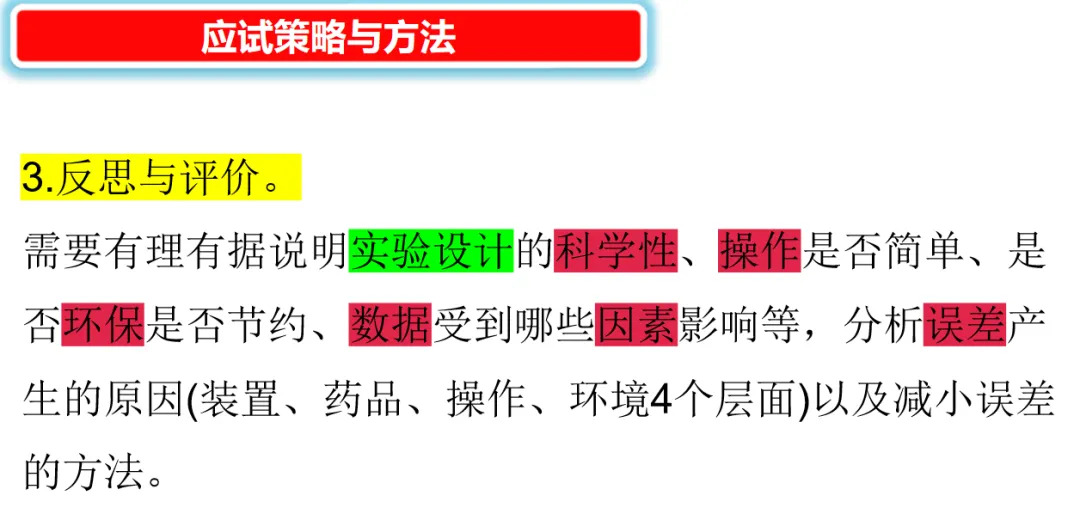 应试策略与方法

3.反思与评价。

需要有理有据说明实验设计的科学性、操作是否简单、是否环保是否节约、数据受到哪些因素影响等，分析误差产生的原因(装置、药品、操作、环境4个层面)以及减小误差的方法。